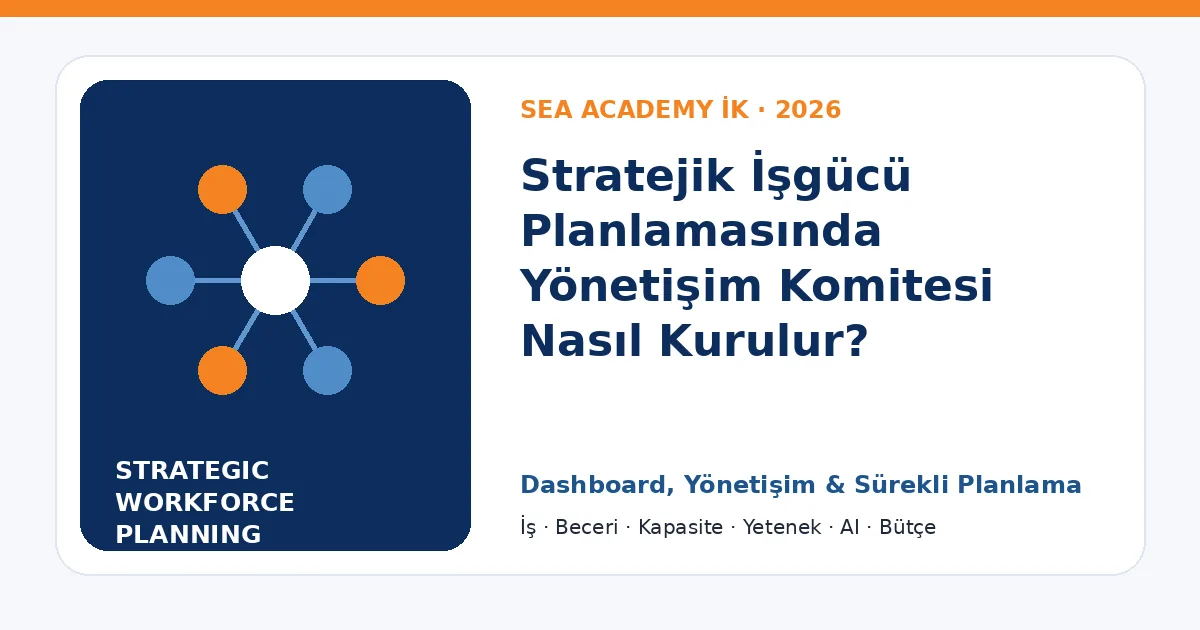 STRATEGIC WORKFORCE PLANNING

SEA ACADEMY İK · 2026

Stratejik İşgücü Planlamasında Yönetişim Komitesi Nasıl Kurulur?

Dashboard, Yönetişim & Sürekli Planlama

İş · Beceri · Kapasite · Yetenek · AI · Bütçe